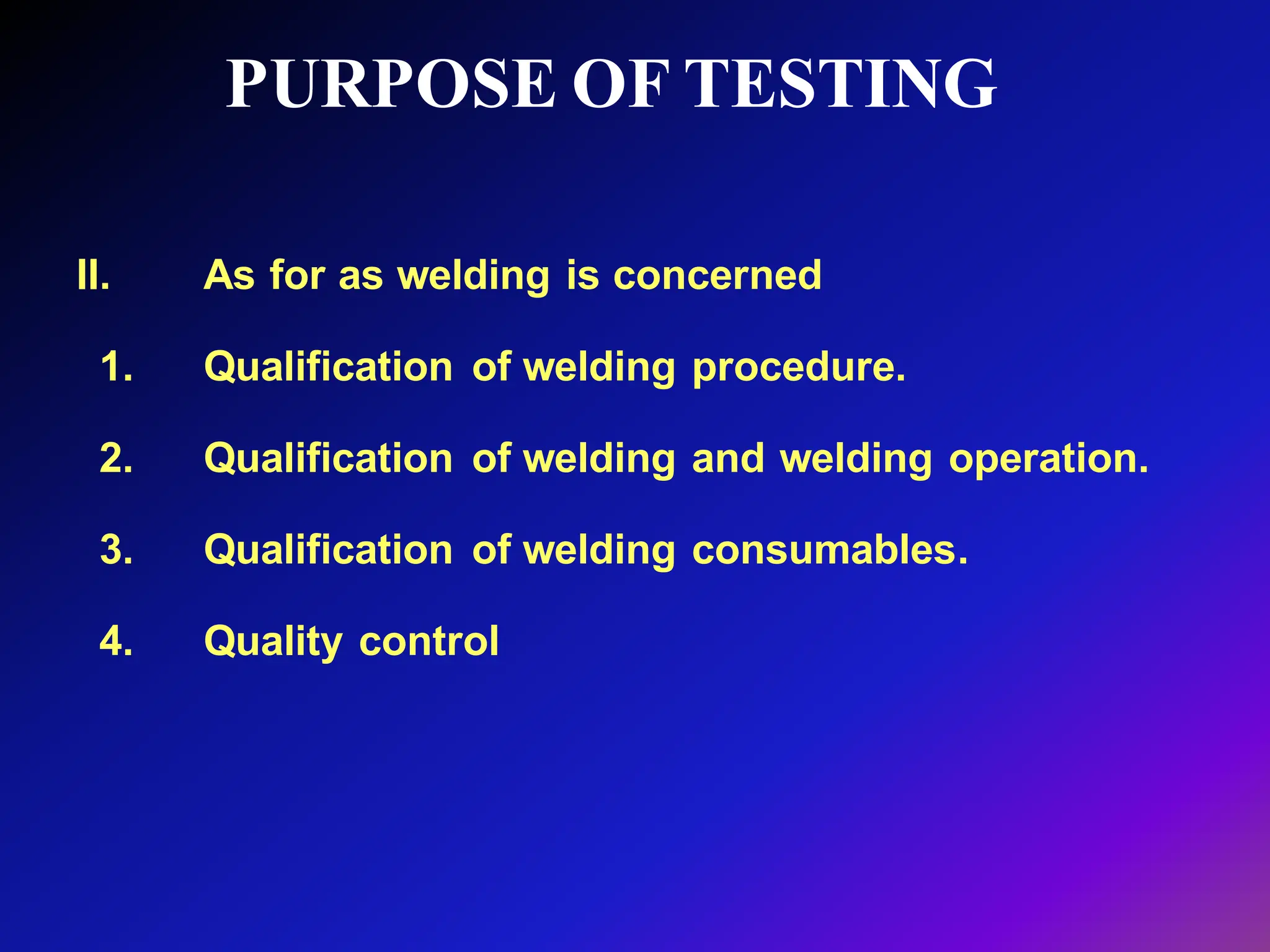 PURPOSE OF TESTING

II. As for as welding is concerned

1. Qualification of welding procedure.

2. Qualification of welding and welding operation.

3. Qualification of welding consumables.

4. Quality control